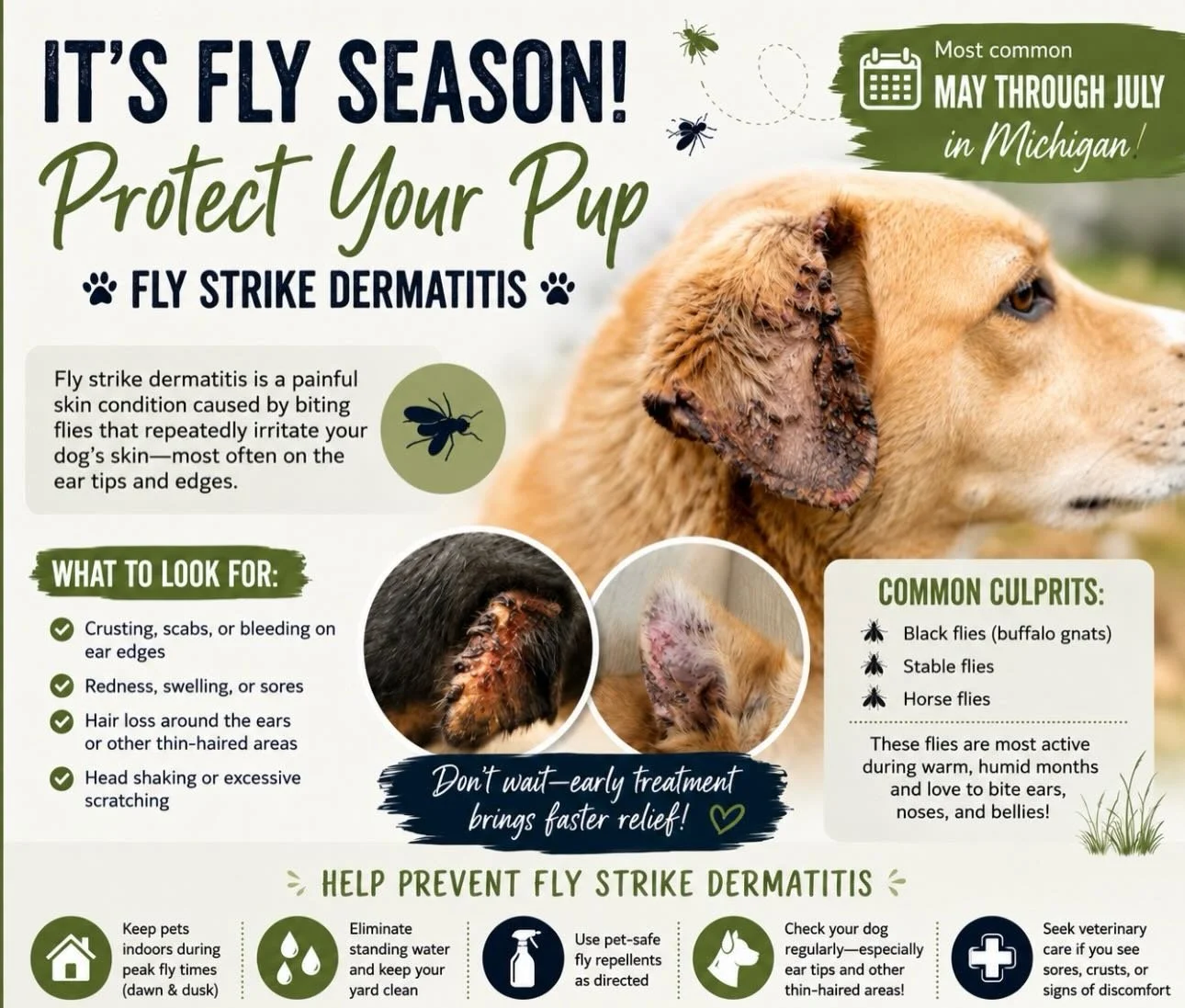 IT'S FLY SEASON!

Protect Your Pup

FLY STRIKE DERMATITIS

Most common
MAY THROUGH JULY
in Michigan!

Fly strike dermatitis is a painful skin condition caused by biting flies that repeatedly irritate your dog's skin—most often on the ear tips and edges.

WHAT TO LOOK FOR:

Crusting, scabs, or bleeding on ear edges

Redness, swelling, or sores

Hair loss around the ears or other thin-haired areas

Head shaking or excessive scratching

Don't wait—early treatment brings faster relief!

COMMON CULPRITS:

Black flies (buffalo gnats)

Stable flies

Horse flies

These flies are most active during warm, humid months and love to bite ears, noses, and bellies!

HELP PREVENT FLY STRIKE DERMATITIS

Keep pets indoors during peak fly times (dawn & dusk)

Eliminate standing water and keep your yard clean

Use pet-safe fly repellents as directed

Check your dog regularly—especially ear tips and other thin-haired areas!

Seek veterinary care if you see sores, crusts, or signs of discomfort